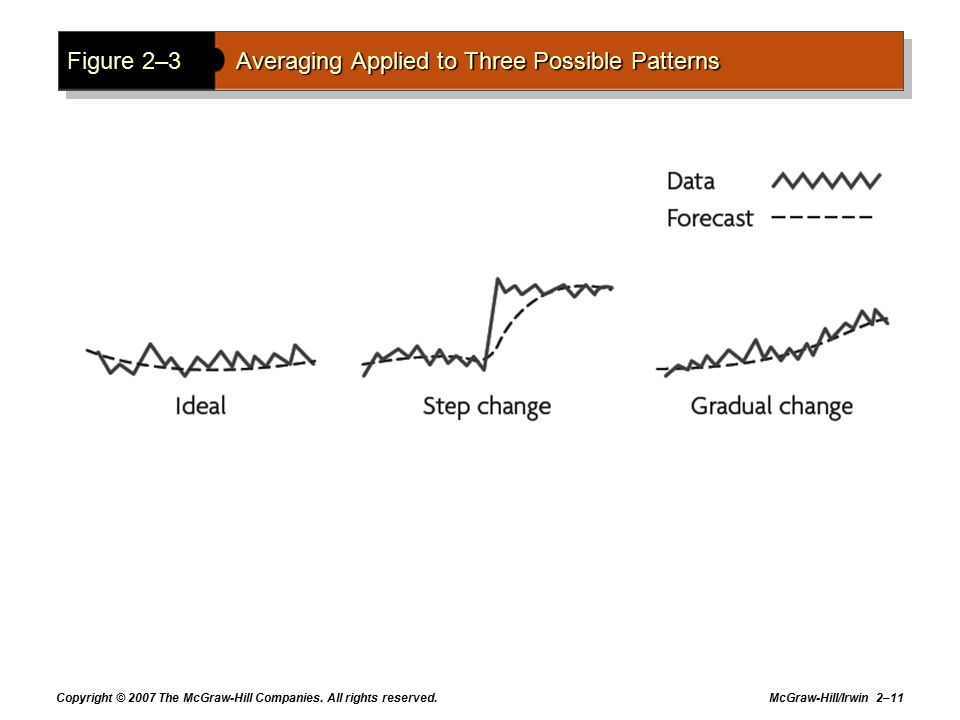 Figure 2–3

Averaging Applied to Three Possible Patterns

Data
Forecast

Ideal

Step change

Gradual change

Copyright © 2007 The McGraw-Hill Companies. All rights reserved.

McGraw-Hill/Irwin 2–11